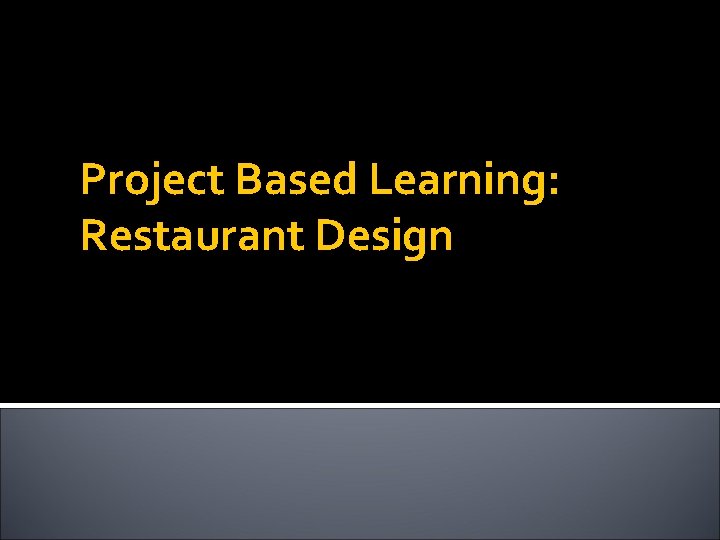 Project Based Learning: Restaurant Design